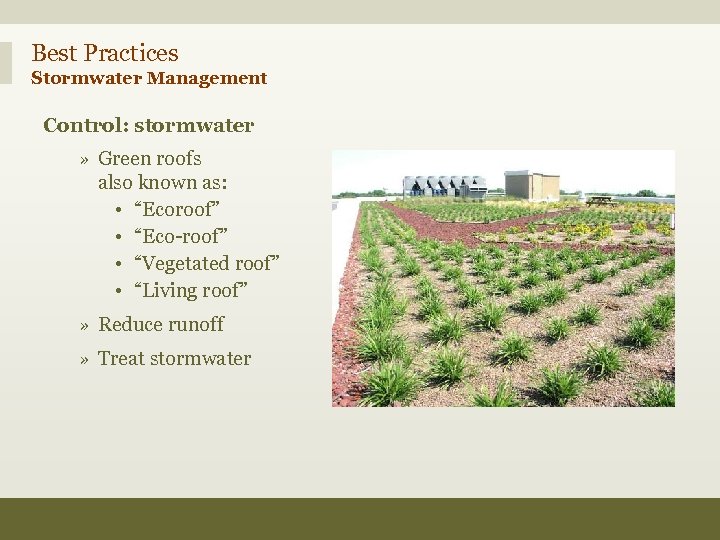 Best Practices
Stormwater Management

Control: stormwater

» Green roofs also known as:
• “Ecoroof”
• “Eco-roof”
• “Vegetated roof”
• “Living roof”

» Reduce runoff

» Treat stormwater